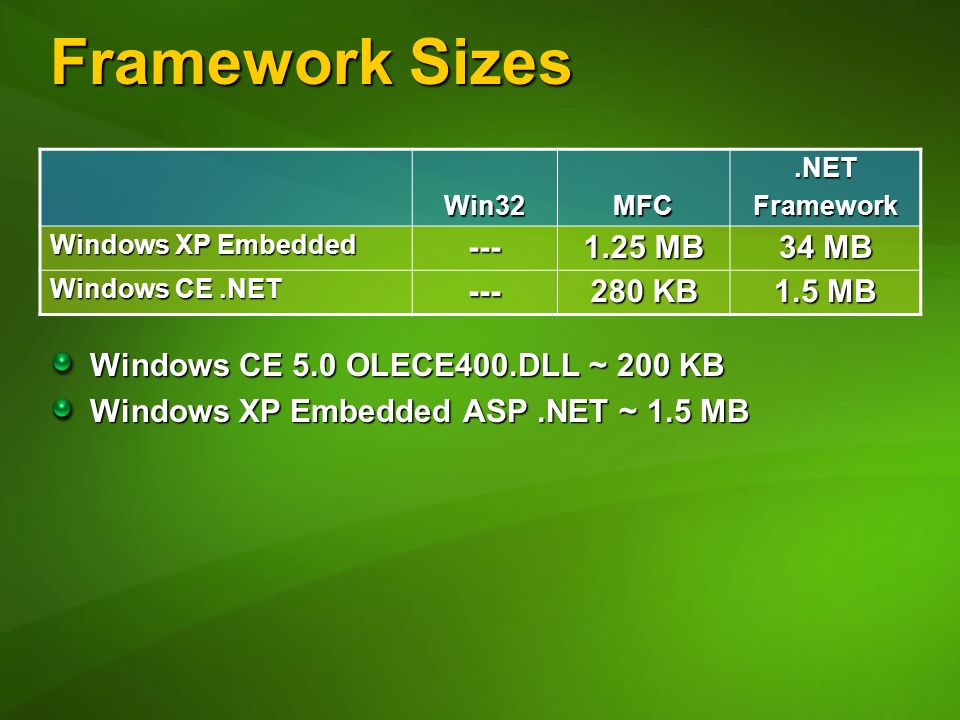 Framework Sizes

| | Win32 | MFC | .NET Framework |
|---|---|---|---|
| Windows XP Embedded | --- | 1.25 MB | 34 MB |
| Windows CE .NET | --- | 280 KB | 1.5 MB |

Windows CE 5.0 OLECE400.DLL ~ 200 KB

Windows XP Embedded ASP .NET ~ 1.5 MB